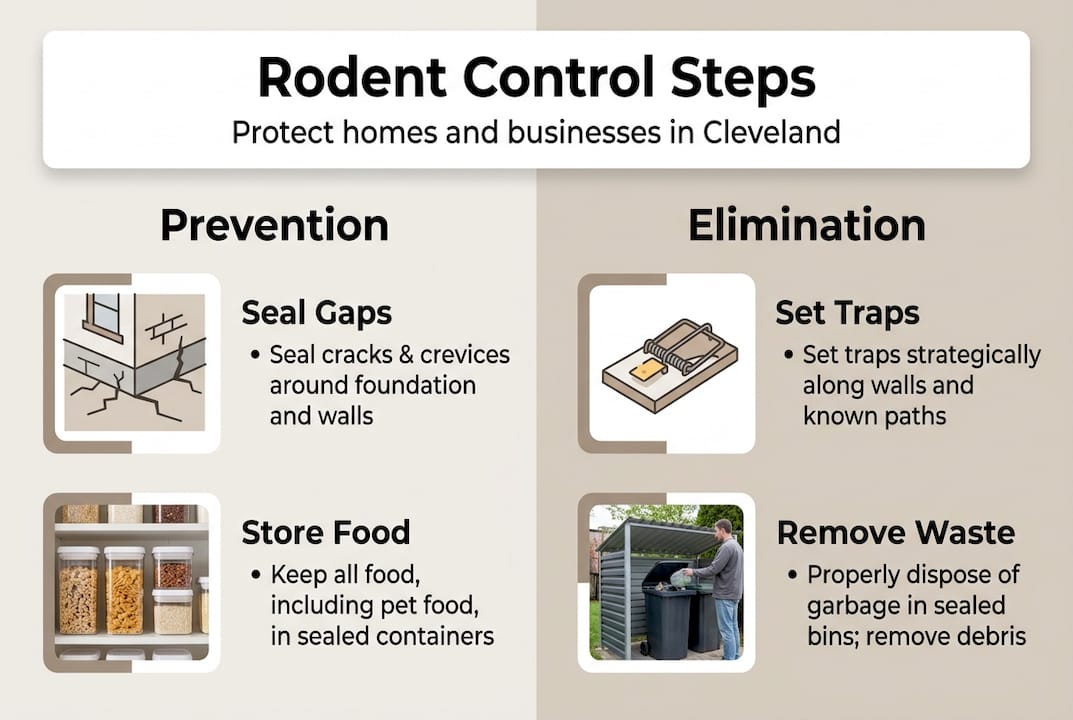 Rodent Control Steps

Protect homes and businesses in Cleveland

Prevention

Seal Gaps

• Seal cracks & crevices around foundation and walls

Store Food

• Keep all food, including pet food, in sealed containers

Elimination

Set Traps

• Set traps strategically along walls and known paths

Remove Waste

• Properly dispose of garbage in sealed bins; remove debris